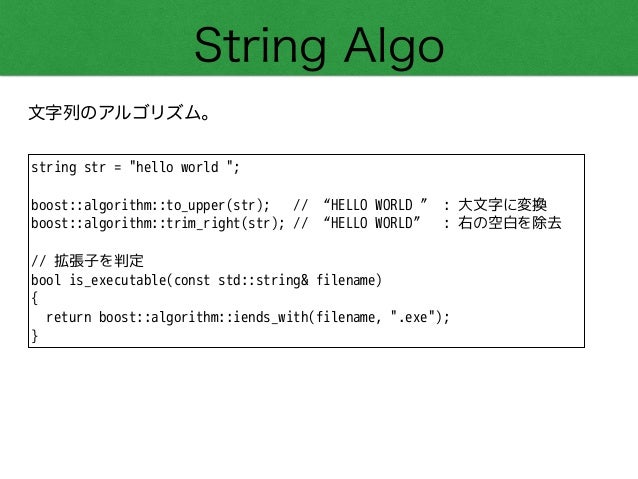 String Algo

文字列のアルゴリズム。

string str = "hello world ";

boost::algorithm::to_upper(str);   // “HELLO WORLD ”  : 大文字に変換
boost::algorithm::trim_right(str); // “HELLO WORLD”   : 右の空白を除去

// 拡張子を判定
bool is_executable(const std::string& filename)
{
  return boost::algorithm::iends_with(filename, ".exe");
}